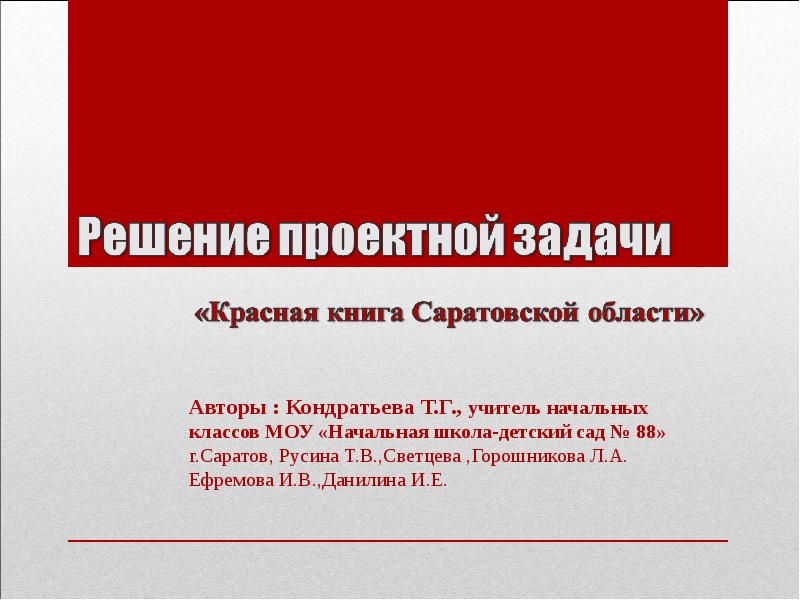 Решение проектной задачи

«Красная книга Саратовской области»

Авторы : Кондратьева Т.Г., учитель начальных классов МОУ «Начальная школа-детский сад № 88» г.Саратов, Русина Т.В.,Светцева ,Горошникова Л.А. Ефремова И.В.,Данилина И.Е.